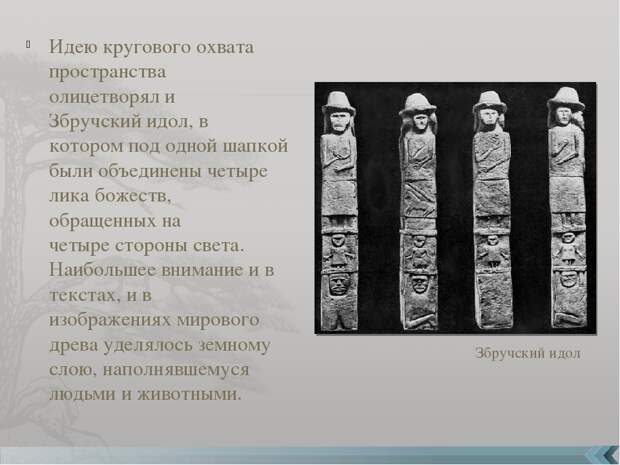 Идею кругового охвата пространства олицетворял и Збручский идол, в котором под одной шапкой были объединены четыре лика божеств, обращенных на четыре стороны света. Наибольшее внимание и в текстах, и в изображениях мирового древа уделялось земному слою, наполнявшемуся людьми и животными.

Збручский идол